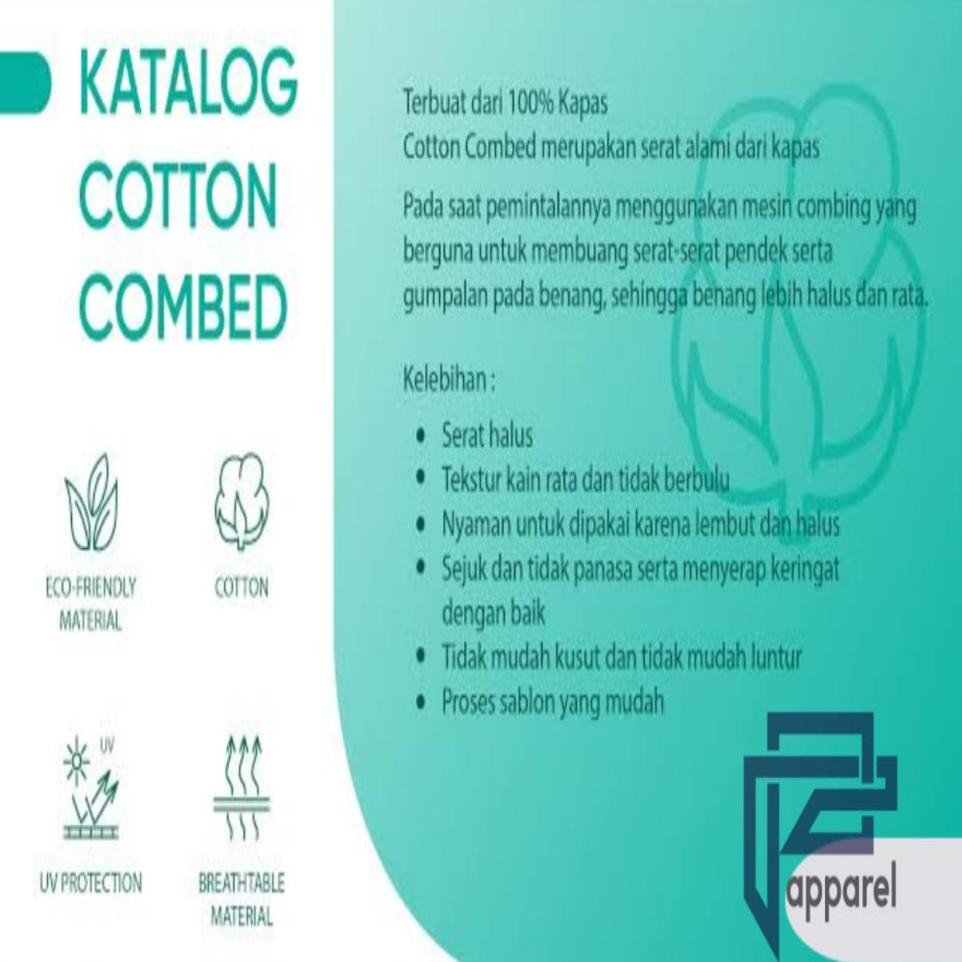 KATALOG COTTON COMBED

ECO-FRIENDLY MATERIAL

COTTON

UV

UV PROTECTION

BREATHTABLE MATERIAL

Terbuat dari 100% Kapas
Cotton Combed merupakan serat alami dari kapas

Pada saat pemintalannya menggunakan mesin combing yang berguna untuk membuang serat-serat pendek serta gumpalan pada benang, sehingga benang lebih halus dan rata.

Kelebihan :

- Serat halus
- Tekstur kain rata dan tidak berbulu
- Nyaman untuk dipakai karena lembut dan halus
- Sejuk dan tidak panasa serta menyerap keringat dengan baik
- Tidak mudah kusut dan tidak mudah luntur
- Proses sablon yang mudah

apparel